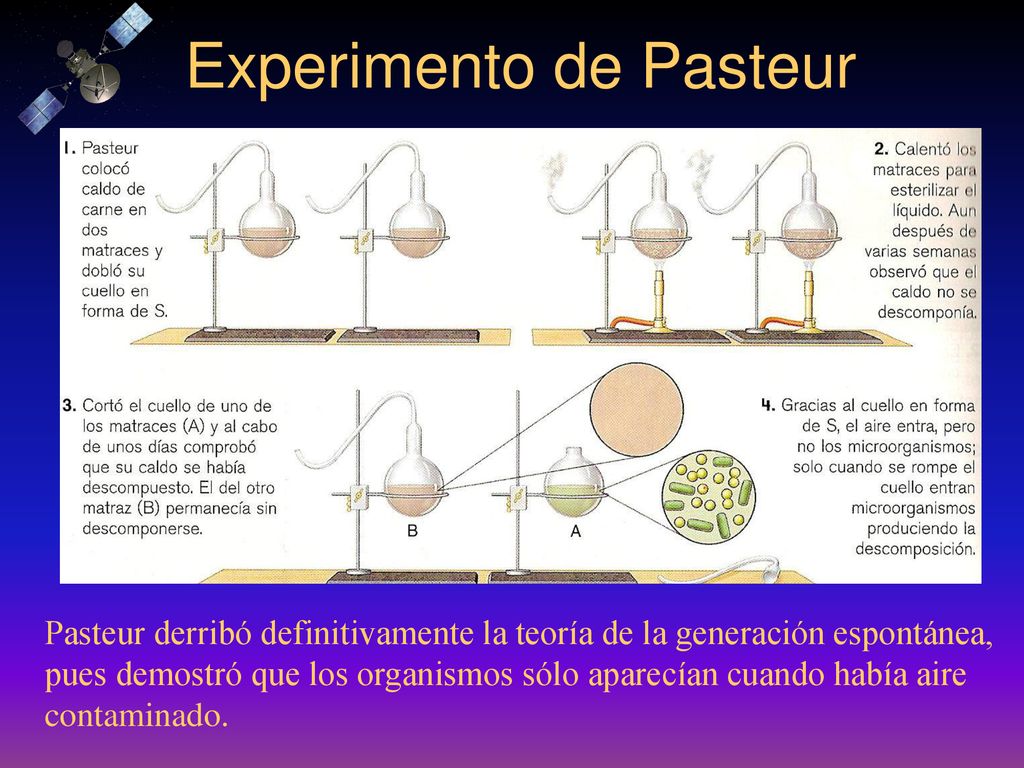 Experimento de Pasteur

1. Pasteur colocó caldo de carne en dos matraces y dobló su cuello en forma de S.

2. Calentó los matraces para esterilizar el líquido. Aun después de varias semanas observó que el caldo no se descomponía.

3. Cortó el cuello de uno de los matraces (A) y al cabo de unos días comprobó que su caldo se había descompuesto. El del otro matraz (B) permanecía sin descomponerse.

B

A

4. Gracias al cuello en forma de S, el aire entra, pero no los microorganismos; solo cuando se rompe el cuello entran microorganismos produciendo la descomposición.

Pasteur derribó definitivamente la teoría de la generación espontánea, pues demostró que los organismos sólo aparecían cuando había aire contaminado.